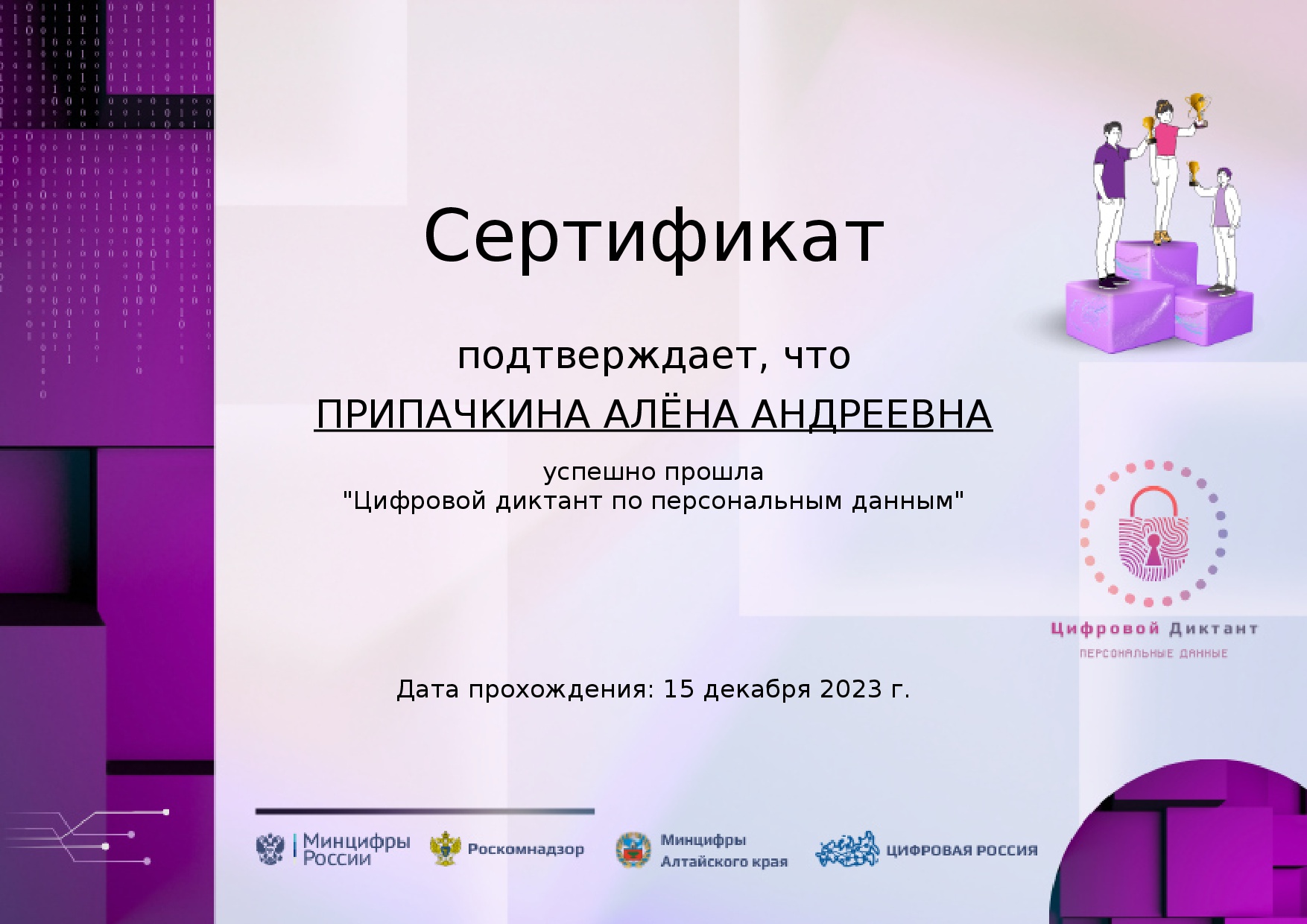 Сертификат

подтверждает, что

ПРИПАЧКИНА АЛЁНА АНДРЕЕВНА

успешно прошла
"Цифровой диктант по персональным данным"

Цифровой Диктант
ПЕРСОНАЛЬНЫЕ ДАННЫЕ

Дата прохождения: 15 декабря 2023 г.

Минцифры России
Роскомнадзор
Минцифры Алтайского края
ЦИФРОВАЯ РОССИЯ